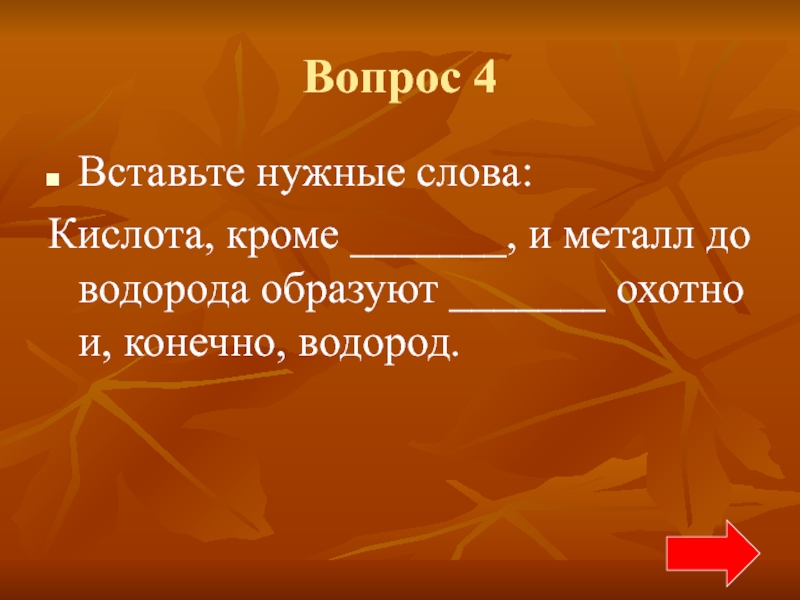 Вопрос 4

Вставьте нужные слова:

Кислота, кроме ________, и металл до водорода образуют ________ охотно и, конечно, водород.